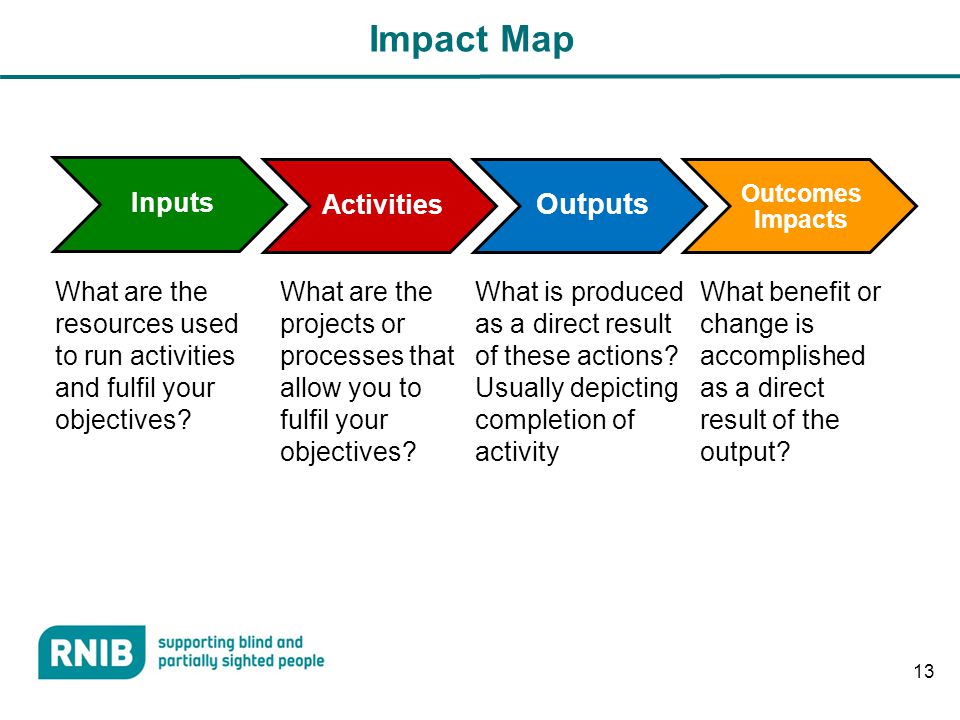 Impact Map

Inputs

Activities

Outputs

Outcomes
Impacts

What are the resources used to run activities and fulfil your objectives?

What are the projects or processes that allow you to fulfil your objectives?

What is produced as a direct result of these actions? Usually depicting completion of activity

What benefit or change is accomplished as a direct result of the output?

RNIB supporting blind and partially sighted people

13